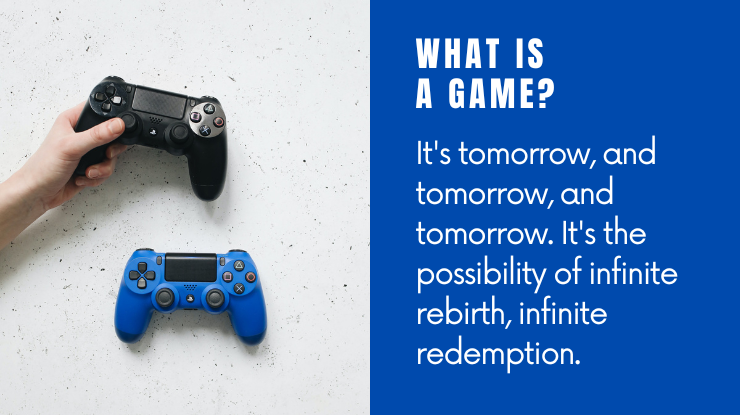 WHAT IS
A GAME?

It's tomorrow, and tomorrow, and tomorrow. It's the possibility of infinite rebirth, infinite redemption.